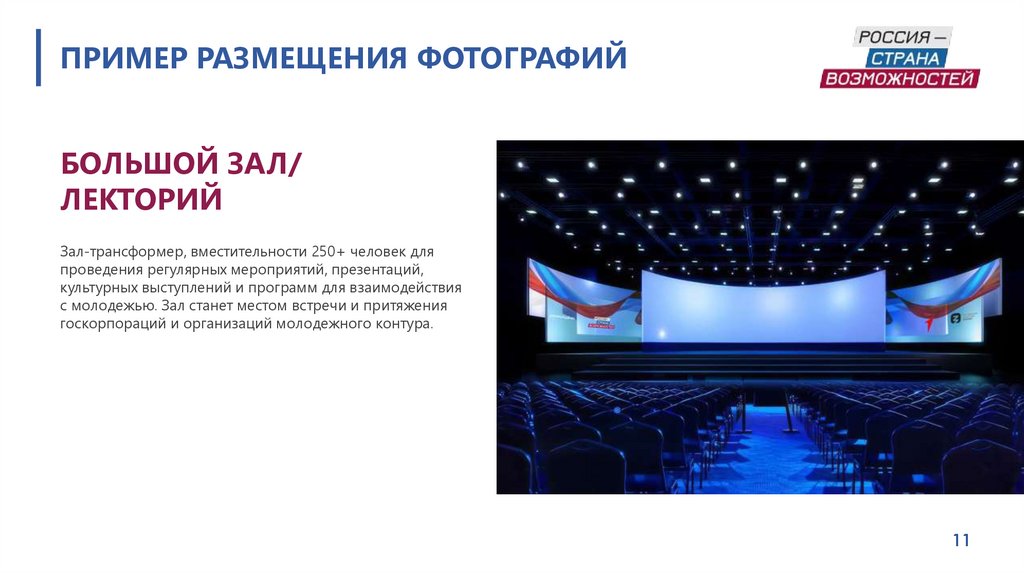 ПРИМЕР РАЗМЕЩЕНИЯ ФОТОГРАФИЙ

РОССИЯ — СТРАНА ВОЗМОЖНОСТЕЙ

БОЛЬШОЙ ЗАЛ/ ЛЕКТОРИЙ

Зал-трансформер, вместительности 250+ человек для проведения регулярных мероприятий, презентаций, культурных выступлений и программ для взаимодействия с молодежью. Зал станет местом встречи и притяжения госкорпораций и организаций молодежного контура.

11